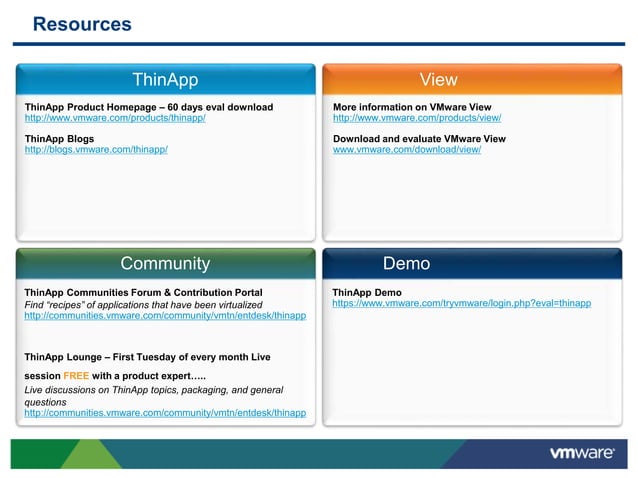 Resources

ThinApp

ThinApp Product Homepage – 60 days eval download
http://www.vmware.com/products/thinapp/

ThinApp Blogs
http://blogs.vmware.com/thinapp/

View

More information on VMware View
http://www.vmware.com/products/view/

Download and evaluate VMware View
www.vmware.com/download/view/

Community

ThinApp Communities Forum & Contribution Portal
Find "recipes" of applications that have been virtualized
http://communities.vmware.com/community/vmtn/entdesk/thinapp

ThinApp Lounge – First Tuesday of every month Live session FREE with a product expert…..
Live discussions on ThinApp topics, packaging, and general questions
http://communities.vmware.com/community/vmtn/entdesk/thinapp

Demo

ThinApp Demo
https://www.vmware.com/tryvmware/login.php?eval=thinapp

vmware